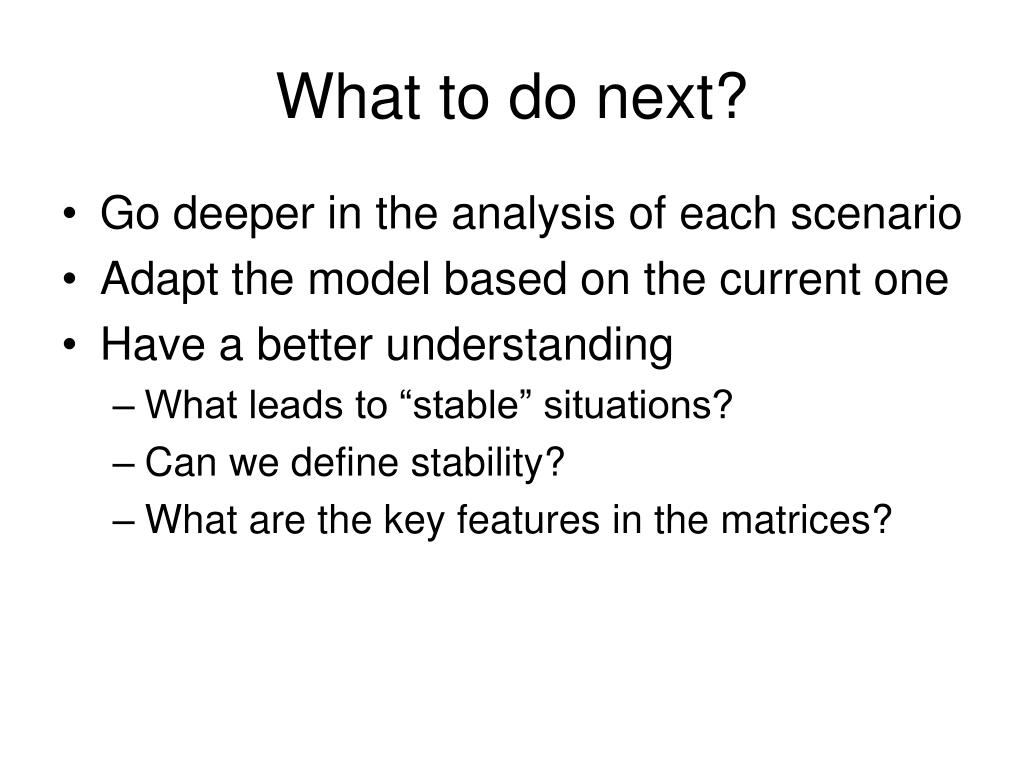 What to do next?

• Go deeper in the analysis of each scenario
• Adapt the model based on the current one
• Have a better understanding
– What leads to “stable” situations?
– Can we define stability?
– What are the key features in the matrices?